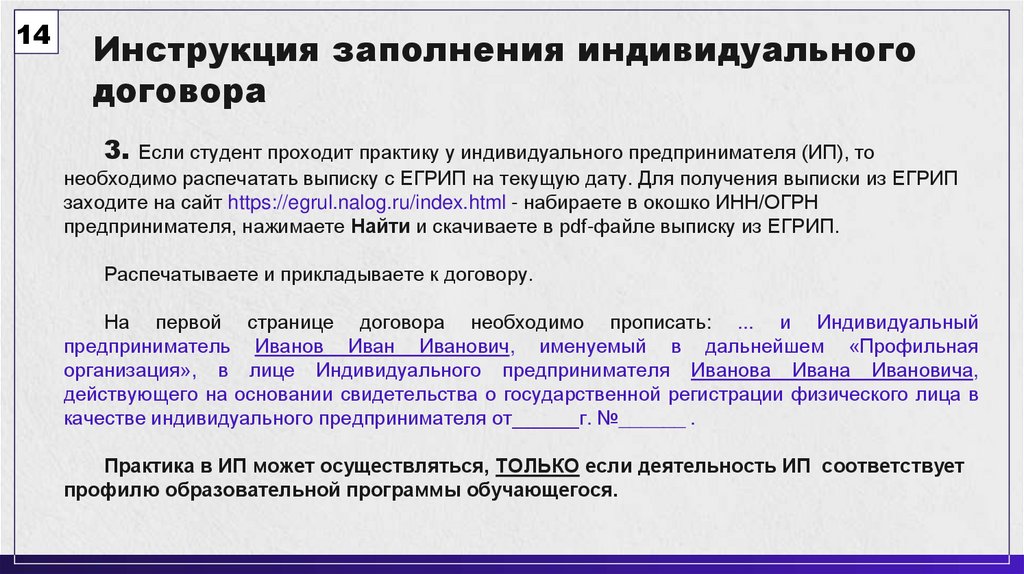 14

Инструкция заполнения индивидуального договора

3. Если студент проходит практику у индивидуального предпринимателя (ИП), то необходимо распечатать выписку с ЕГРИП на текущую дату. Для получения выписки из ЕГРИП заходите на сайт https://egrul.nalog.ru/index.html - набираете в окошко ИНН/ОГРН предпринимателя, нажимаете Найти и скачиваете в pdf-файле выписку из ЕГРИП.

Распечатываете и прикладываете к договору.

На первой странице договора необходимо прописать: ... и Индивидуальный предприниматель Иванов Иван Иванович, именуемый в дальнейшем «Профильная организация», в лице Индивидуального предпринимателя Иванова Ивана Ивановича, действующего на основании свидетельства о государственной регистрации физического лица в качестве индивидуального предпринимателя от______г. №______ .

Практика в ИП может осуществляться, ТОЛЬКО если деятельность ИП соответствует профилю образовательной программы обучающегося.